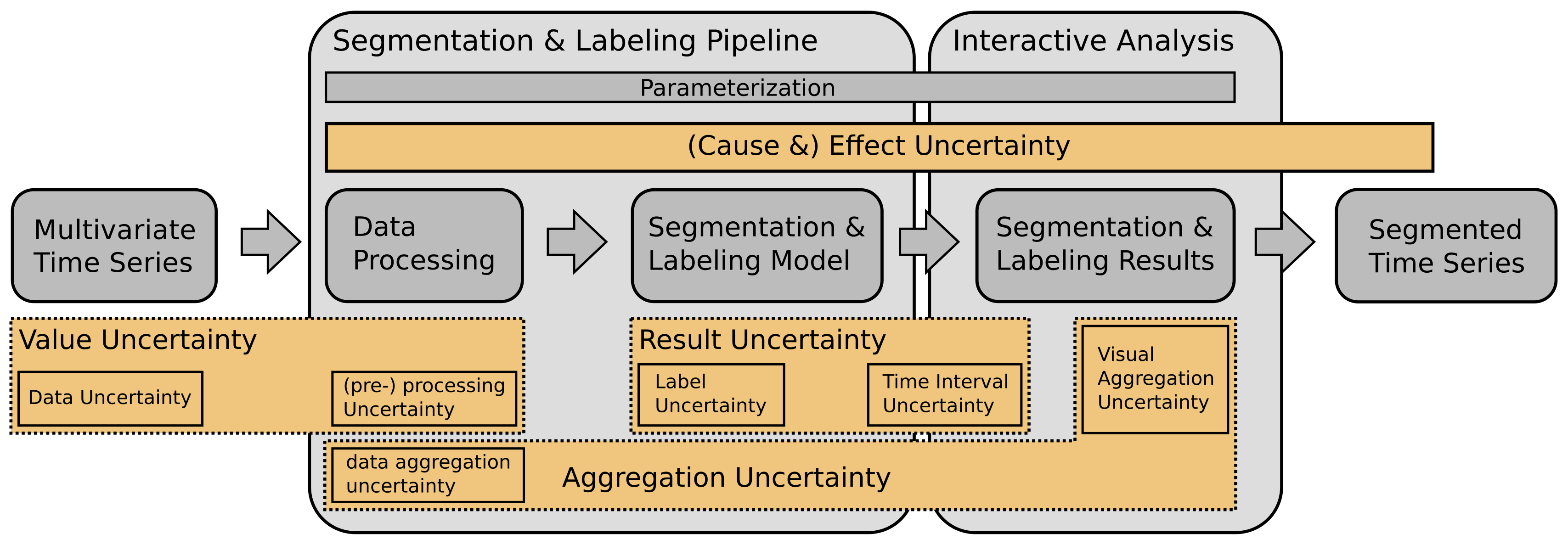 Segmentation & Labeling Pipeline

Interactive Analysis

Parameterization

(Cause &) Effect Uncertainty

Multivariate Time Series

Data Processing

Segmentation & Labeling Model

Segmentation & Labeling Results

Segmented Time Series

Value Uncertainty

Data Uncertainty

(pre-) processing Uncertainty

Result Uncertainty

Label Uncertainty

Time Interval Uncertainty

Visual Aggregation Uncertainty

data aggregation uncertainty

Aggregation Uncertainty